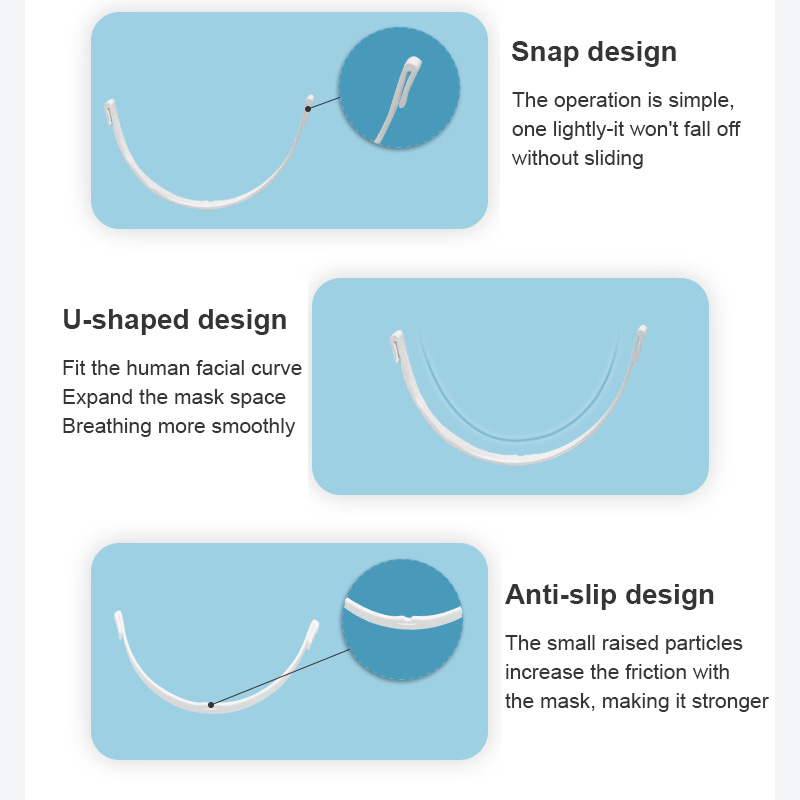 Snap design

The operation is simple, one lightly-it won't fall off without sliding

U-shaped design

Fit the human facial curve
Expand the mask space
Breathing more smoothly

Anti-slip design

The small raised particles increase the friction with the mask, making it stronger